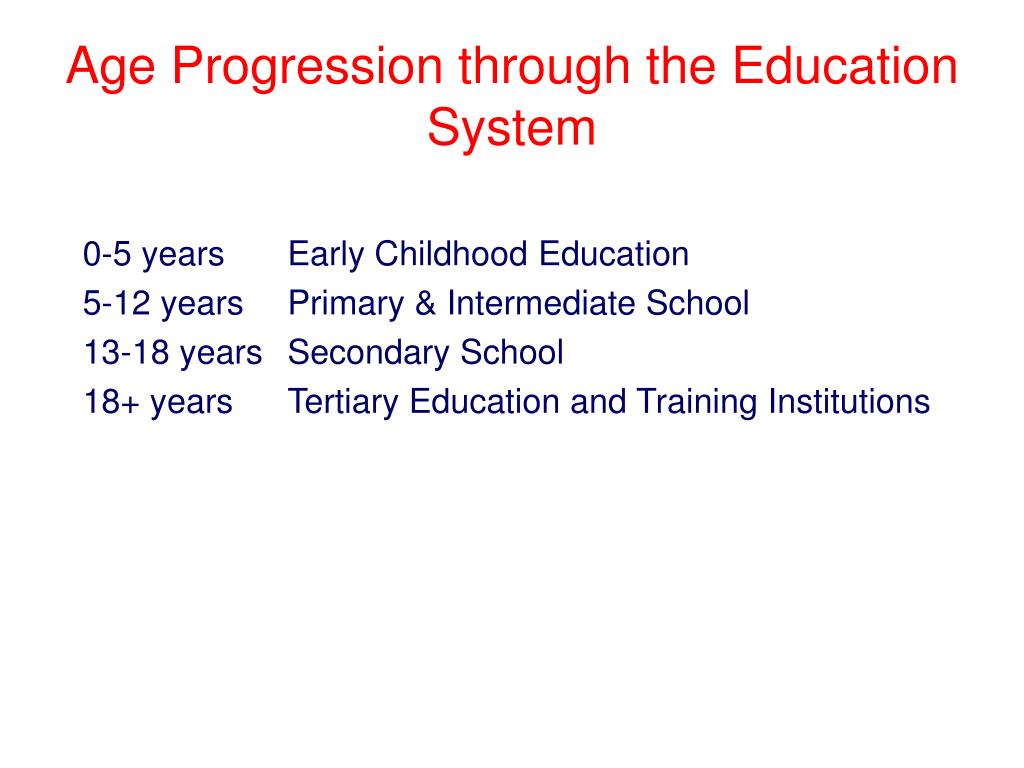 Age Progression through the Education System

0-5 years Early Childhood Education
5-12 years Primary & Intermediate School
13-18 years Secondary School
18+ years Tertiary Education and Training Institutions